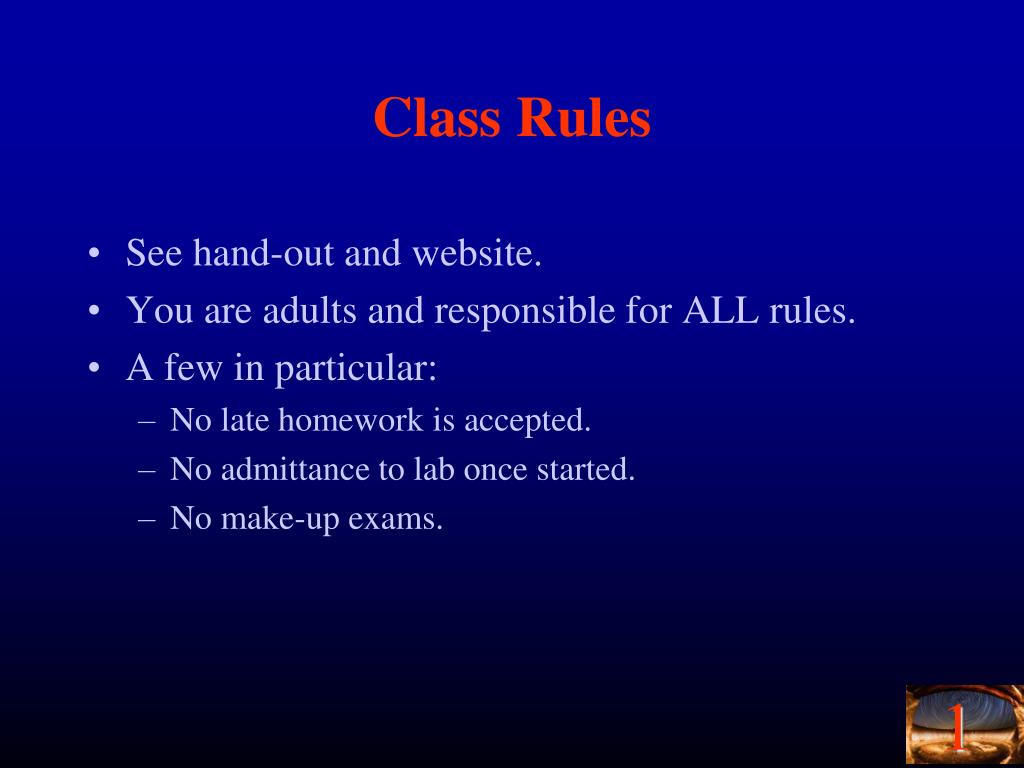 Class Rules

• See hand-out and website.
• You are adults and responsible for ALL rules.
• A few in particular:
– No late homework is accepted.
– No admittance to lab once started.
– No make-up exams.

1